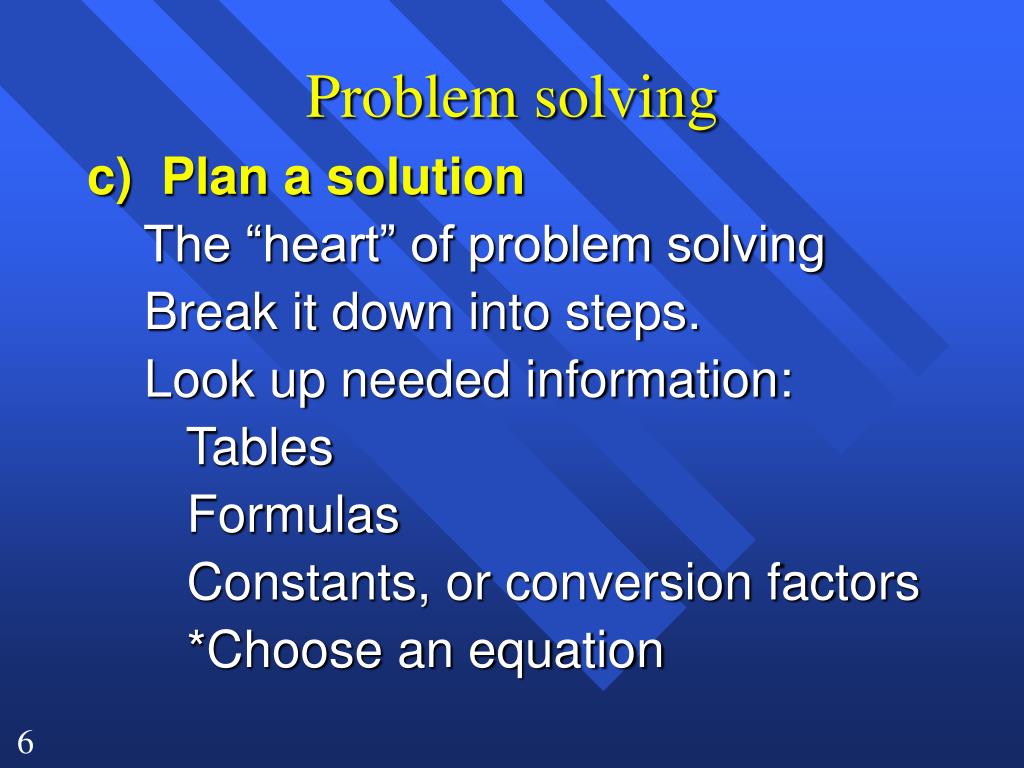 Problem solving

c) Plan a solution

The “heart” of problem solving

Break it down into steps.

Look up needed information:

Tables

Formulas

Constants, or conversion factors

*Choose an equation

6